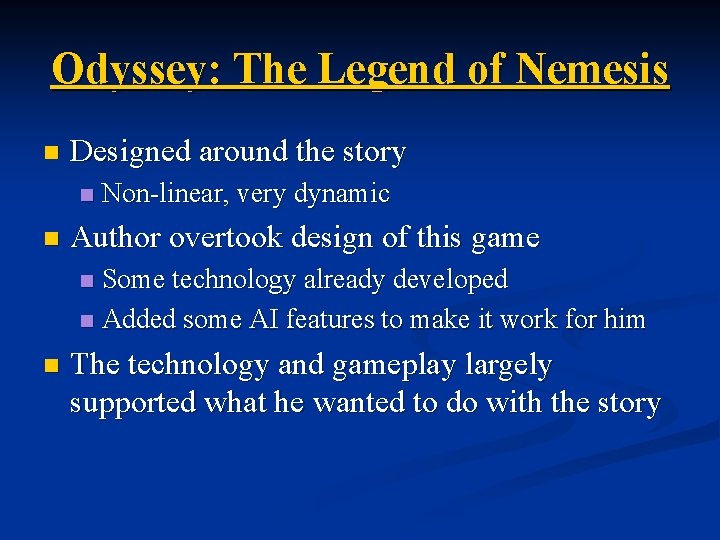 Odyssey: The Legend of Nemesis

- Designed around the story
  - Non-linear, very dynamic
- Author overtook design of this game
  - Some technology already developed
  - Added some AI features to make it work for him
- The technology and gameplay largely supported what he wanted to do with the story